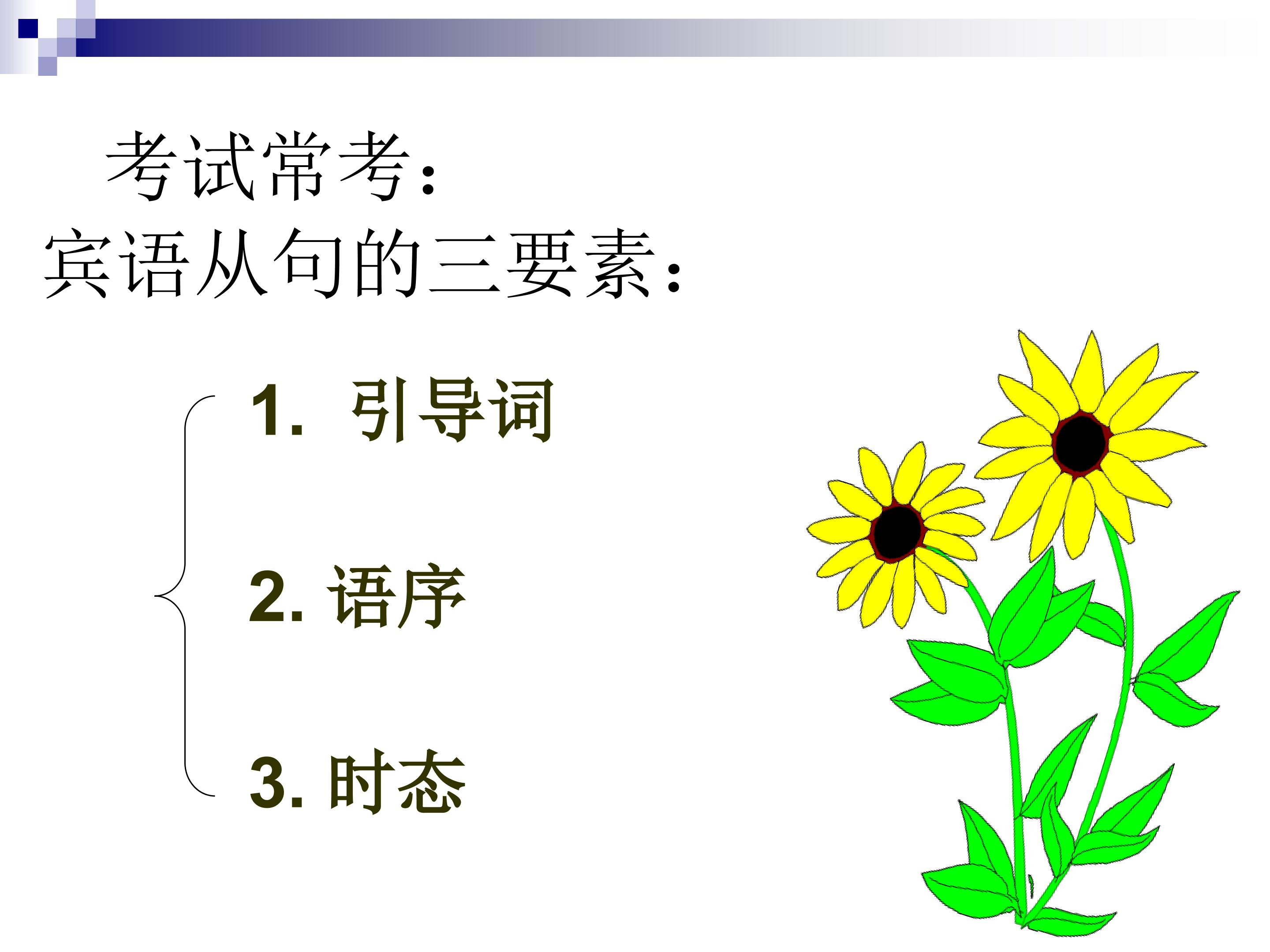 考试常考:
宾语从句的三要素:

1.引导词

2.语序

3.时态